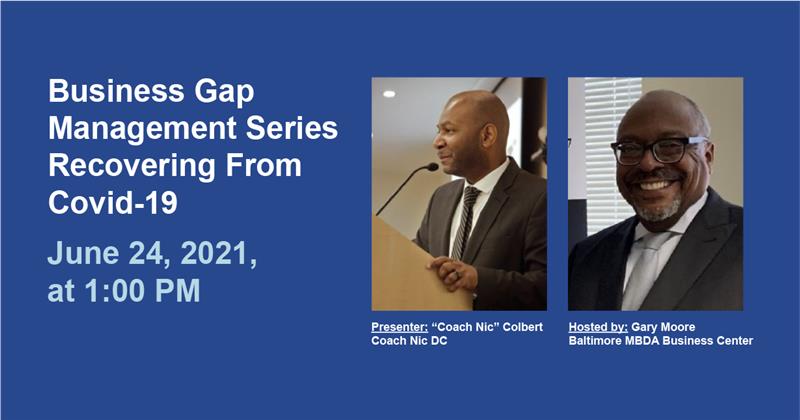 Business Gap Management Series Recovering From Covid-19

June 24, 2021, at 1:00 PM

Presenter: "Coach Nic" Colbert
Coach Nic DC

Hosted by: Gary Moore
Baltimore MBDA Business Center